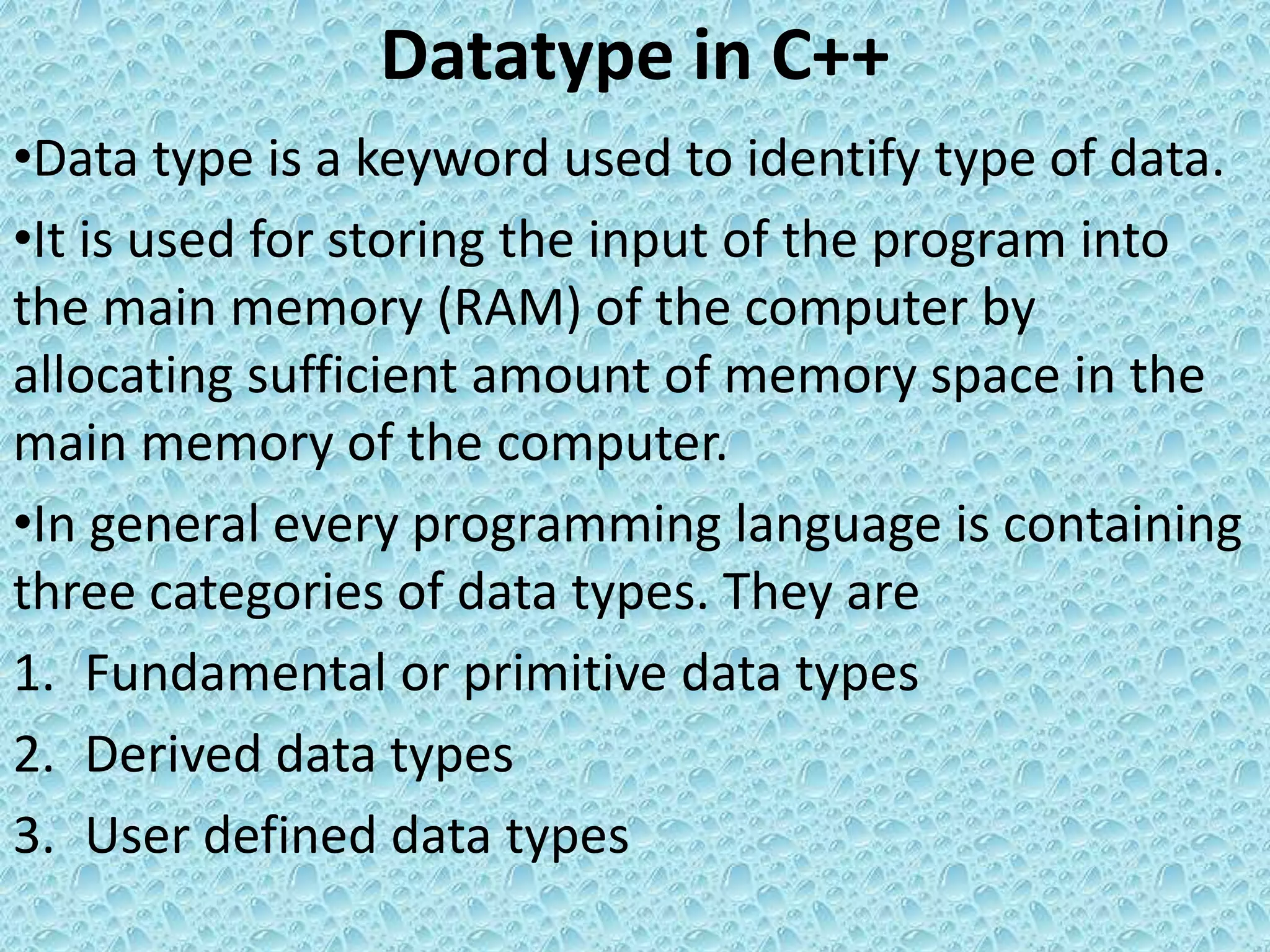 Datatype in C++

•Data type is a keyword used to identify type of data.

•It is used for storing the input of the program into the main memory (RAM) of the computer by allocating sufficient amount of memory space in the main memory of the computer.

•In general every programming language is containing three categories of data types. They are

1. Fundamental or primitive data types
2. Derived data types
3. User defined data types